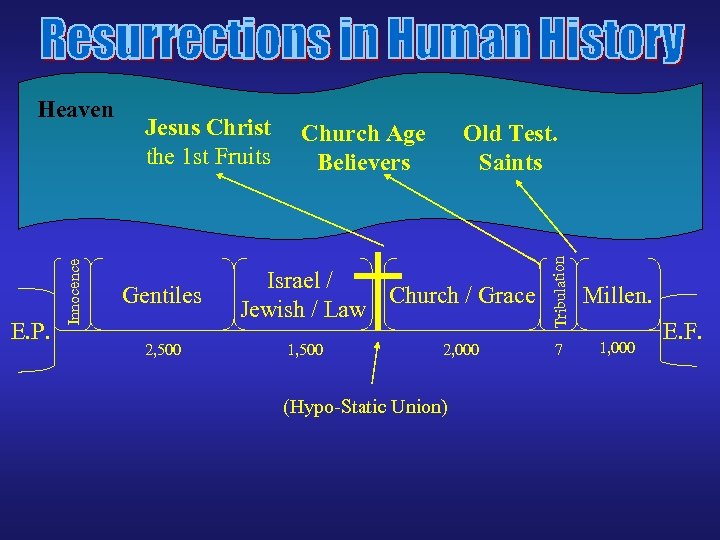 Resurrections in Human History

Heaven

Jesus Christ the 1st Fruits

Church Age Believers

Old Test. Saints

E.P.

Innocence

Gentiles

Israel / Jewish / Law

Church / Grace

Tribulation

Millen.

E.F.

2,500

1,500

2,000

7

1,000

(Hypo-Static Union)